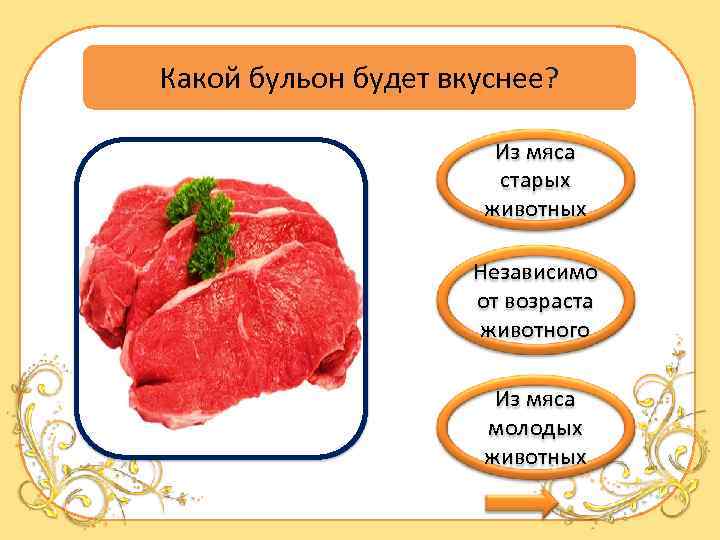 Какой бульон будет вкуснее?

Из мяса старых животных

Независимо от возраста животного

Из мяса молодых животных